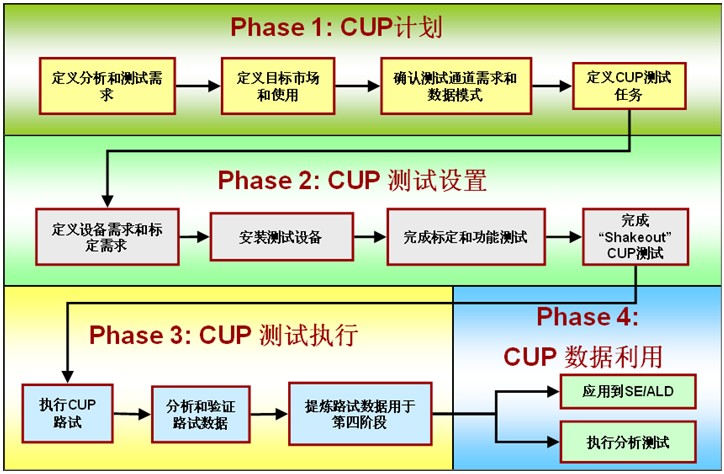 Phase 1: CUP计划

定义分析和测试需求

定义目标市场和使用

确认测试通道需求和数据模式

定义CUP测试任务

Phase 2: CUP 测试设置

定义设备需求和标定需求

安装测试设备

完成标定和功能测试

完成 “Shakeout” CUP测试

Phase 3: CUP 测试执行

执行CUP路试

分析和验证路试数据

提炼路试数据用于第四阶段

Phase 4: CUP 数据利用

应用到SE/ALD

执行分析测试